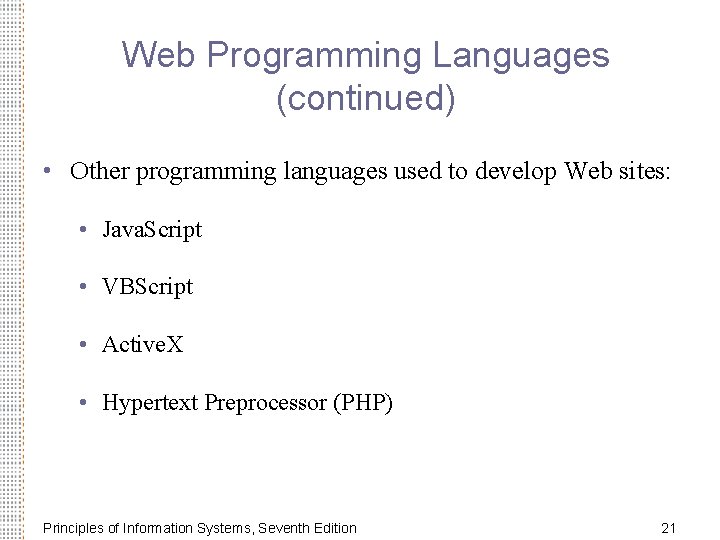 Web Programming Languages (continued)

• Other programming languages used to develop Web sites:

• JavaScript

• VBScript

• ActiveX

• Hypertext Preprocessor (PHP)

Principles of Information Systems, Seventh Edition

21